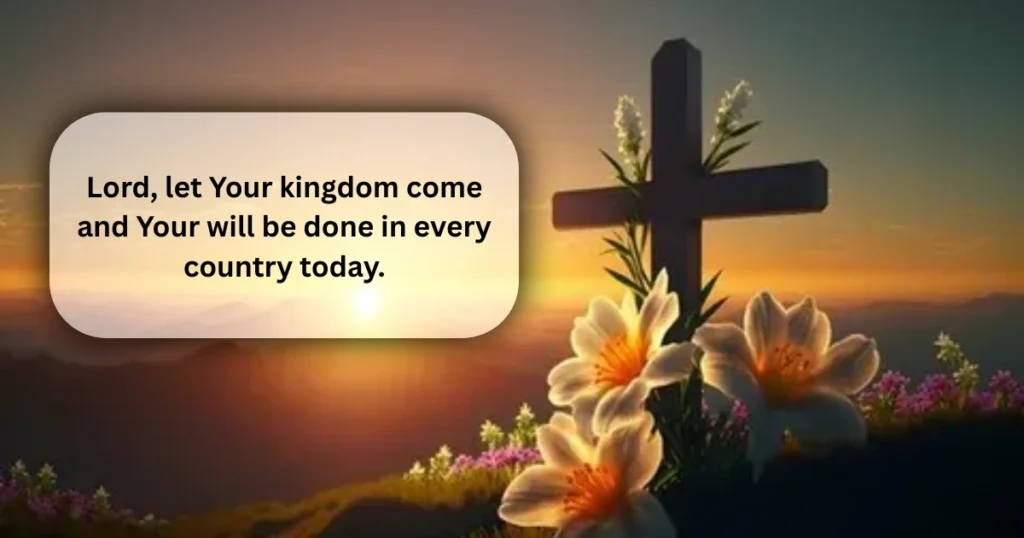 Lord, let Your kingdom come and Your will be done in every country today.